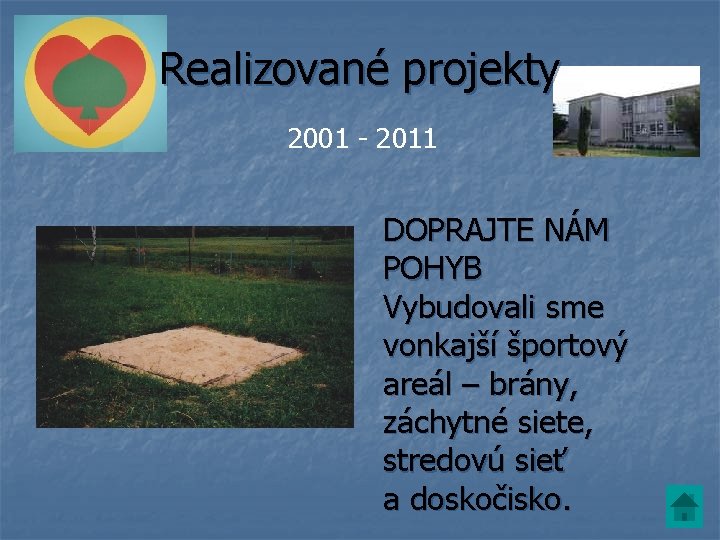 Realizované projekty

2001 - 2011

DOPRAJTE NÁM POHYB
Vybudovali sme vonkajší športový areál – brány, záchytné siete, stredovú sieť a doskočisko.